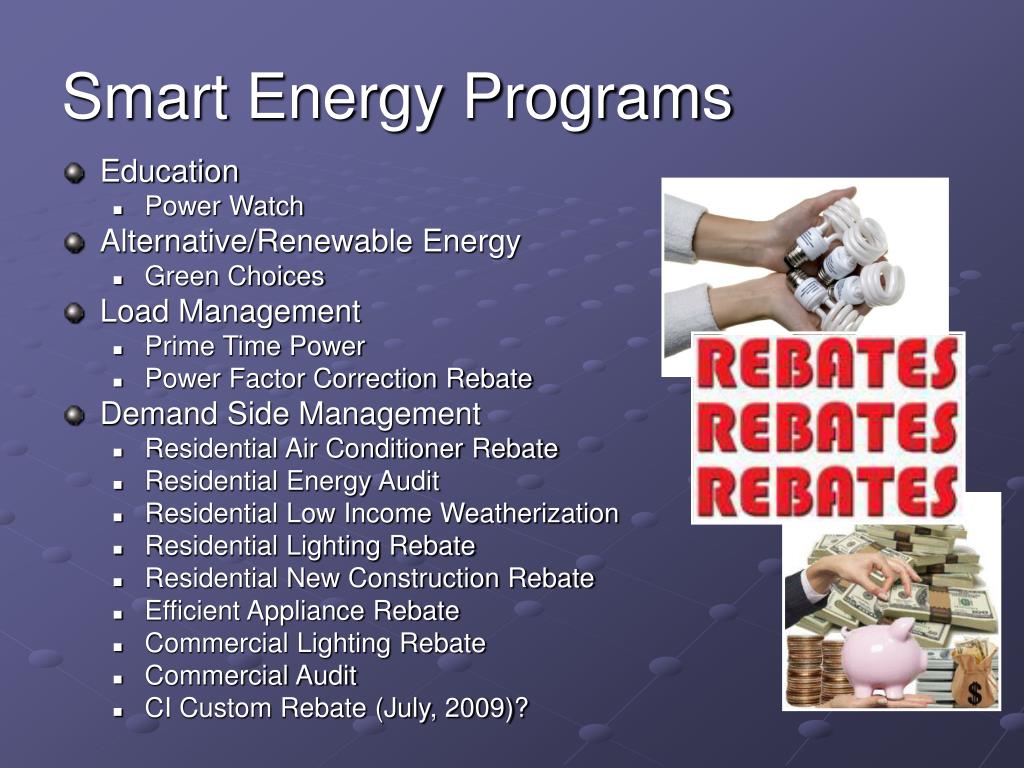 Smart Energy Programs

Education
- Power Watch

Alternative/Renewable Energy
- Green Choices

Load Management
- Prime Time Power
- Power Factor Correction Rebate

Demand Side Management
- Residential Air Conditioner Rebate
- Residential Energy Audit
- Residential Low Income Weatherization
- Residential Lighting Rebate
- Residential New Construction Rebate
- Efficient Appliance Rebate
- Commercial Lighting Rebate
- Commercial Audit
- CI Custom Rebate (July, 2009)?

REBATES
REBATES
REBATES

$